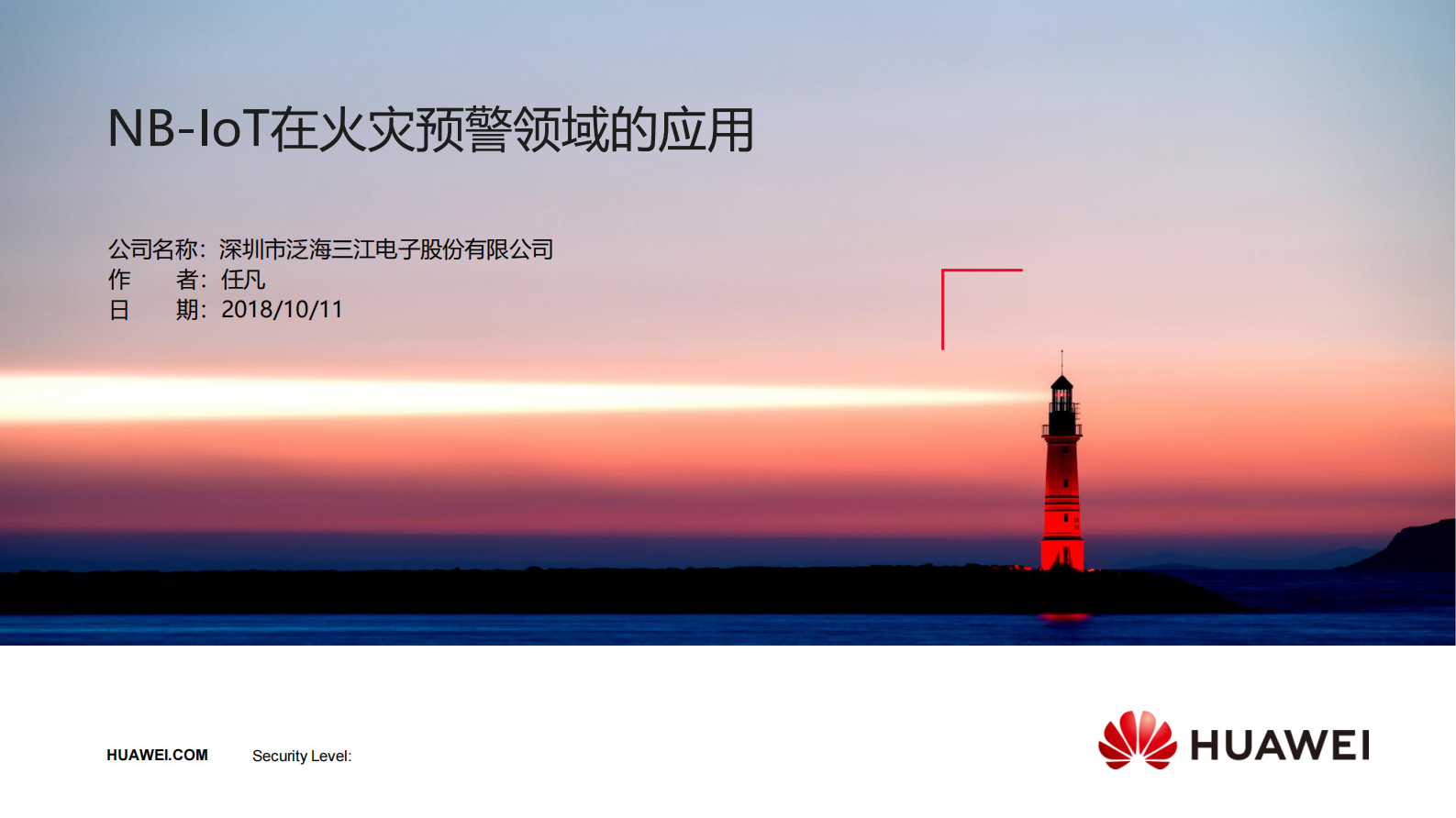 NB-IoT在火灾预警领域的应用

公司名称：深圳市泛海三江电子股份有限公司
作　　者：任凡
日　　期：2018/10/11

HUAWEI.COM

Security Level:

HUAWEI